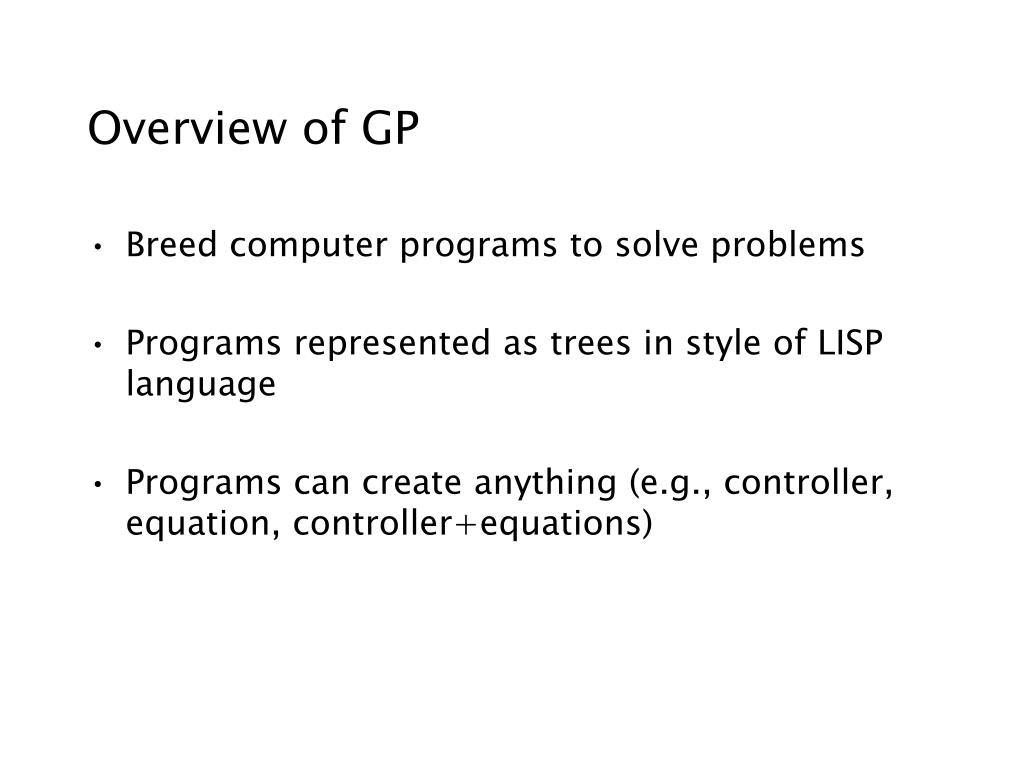 Overview of GP

• Breed computer programs to solve problems

• Programs represented as trees in style of LISP language

• Programs can create anything (e.g., controller, equation, controller+equations)